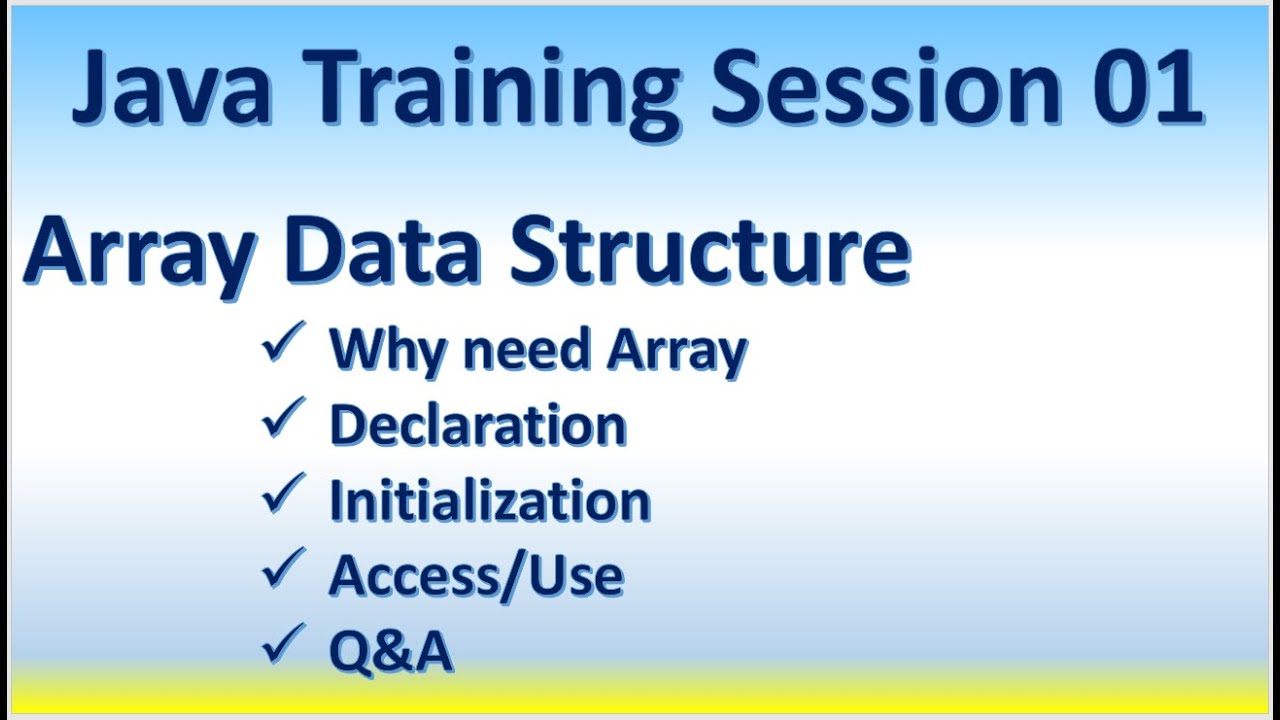 Java Training Session 01

Array Data Structure

✓ Why need Array
✓ Declaration
✓ Initialization
✓ Access/Use
✓ Q&A